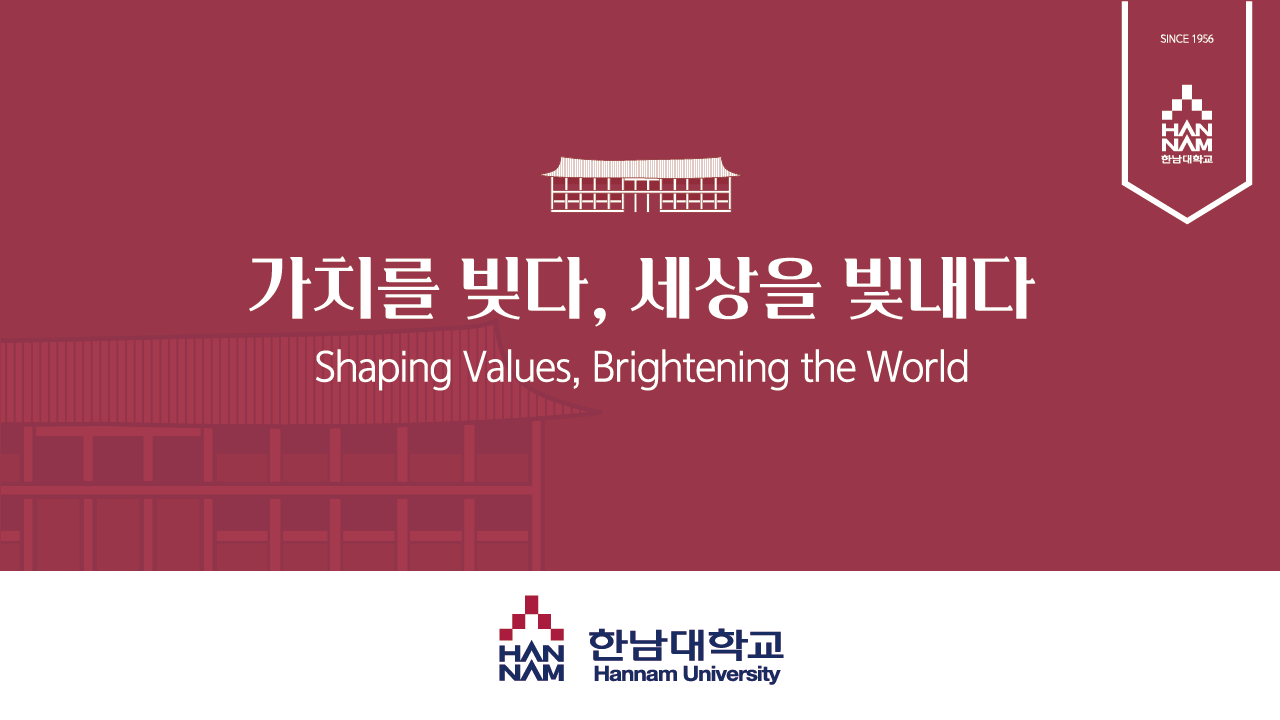 SINCE 1956

HAN
NAM
한남대학교

가치를 빚다, 세상을 빛내다

Shaping Values, Brightening the World

HAN
NAM
한남대학교
Hannam University